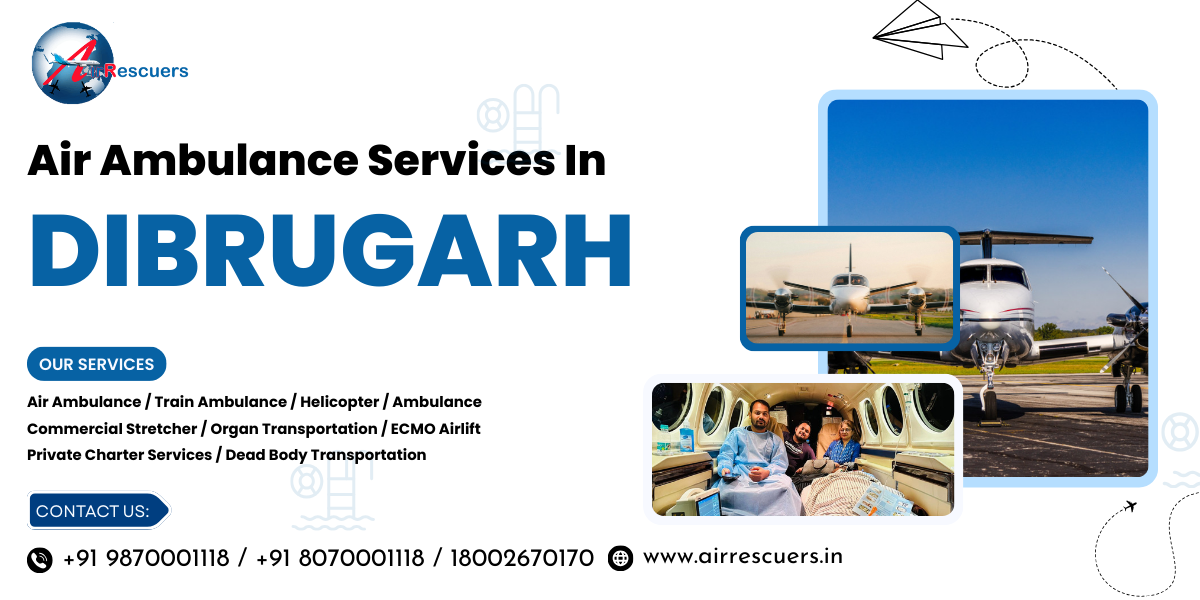 Air Rescuers

Air Ambulance Services In

DIBRUGARH

OUR SERVICES

Air Ambulance / Train Ambulance / Helicopter / Ambulance
Commercial Stretcher / Organ Transportation / ECMO Airlift
Private Charter Services / Dead Body Transportation

CONTACT US:

+91 9870001118 / +91 8070001118 / 18002670170

www.airrescuers.in